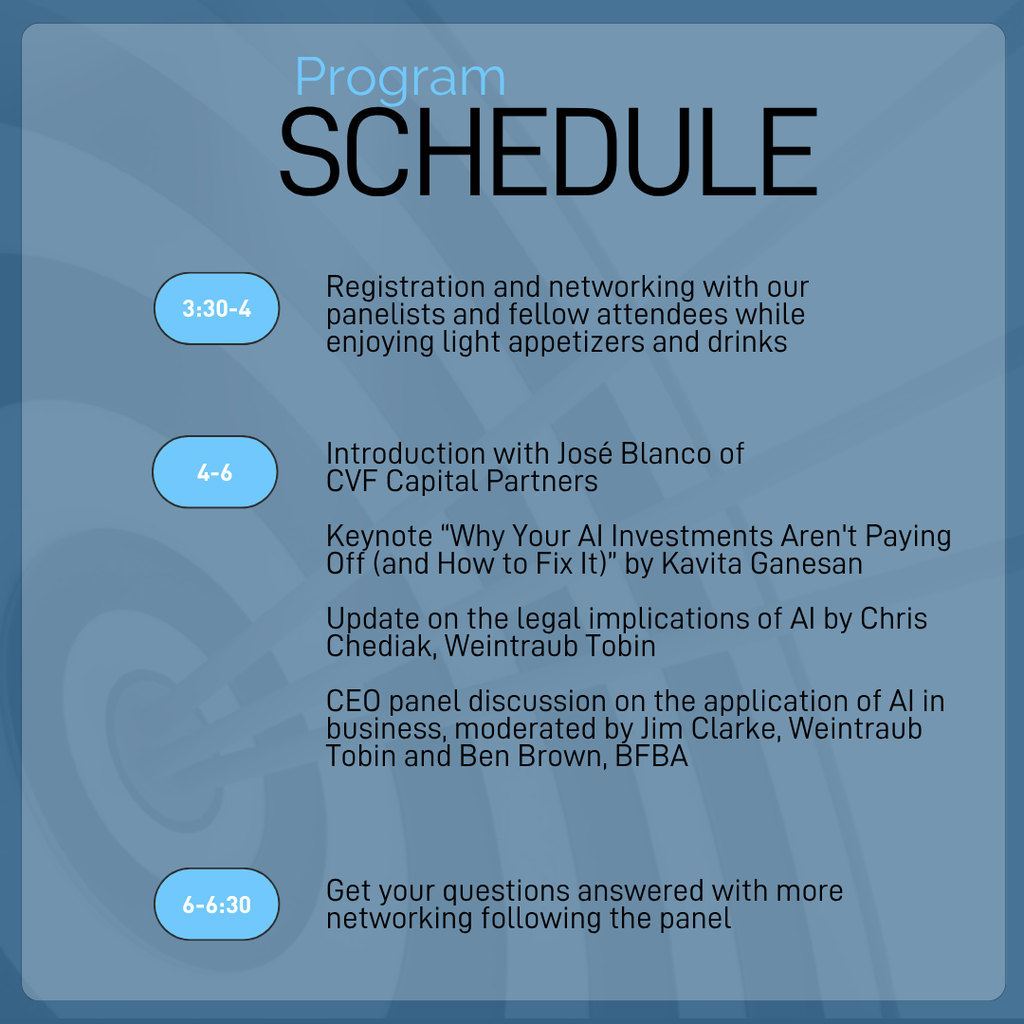 Program
SCHEDULE

3:30-4

Registration and networking with our panelists and fellow attendees while enjoying light appetizers and drinks

4-6

Introduction with José Blanco of CVF Capital Partners

Keynote “Why Your AI Investments Aren't Paying Off (and How to Fix It)" by Kavita Ganesan

Update on the legal implications of AI by Chris Chediak, Weintraub Tobin

CEO panel discussion on the application of AI in business, moderated by Jim Clarke, Weintraub Tobin and Ben Brown, BFBA

6-6:30

Get your questions answered with more networking following the panel